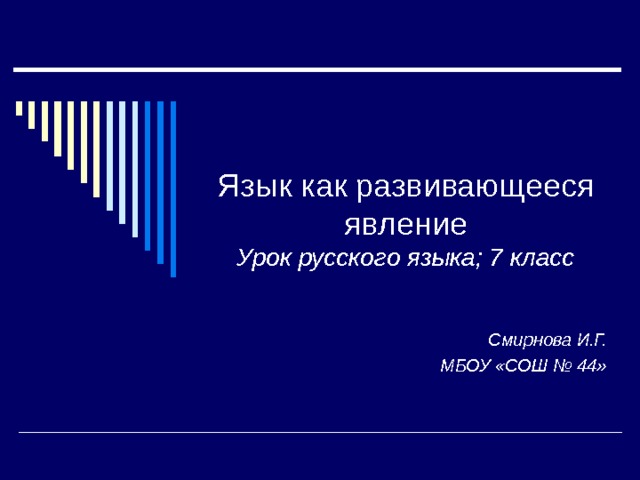 Язык как развивающееся явление
Урок русского языка; 7 класс

Смирнова И.Г.
МБОУ «СОШ № 44»